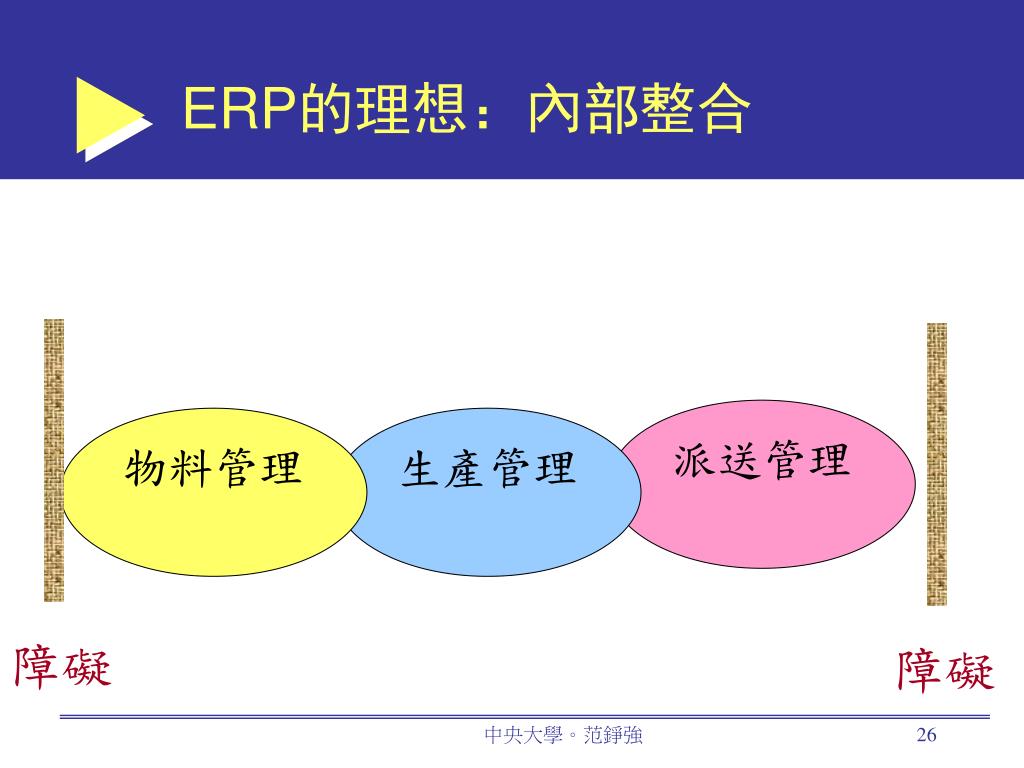 ERP的理想：內部整合

物料管理

生產管理

派送管理

障礙

障礙

中央大學。范錚強

26